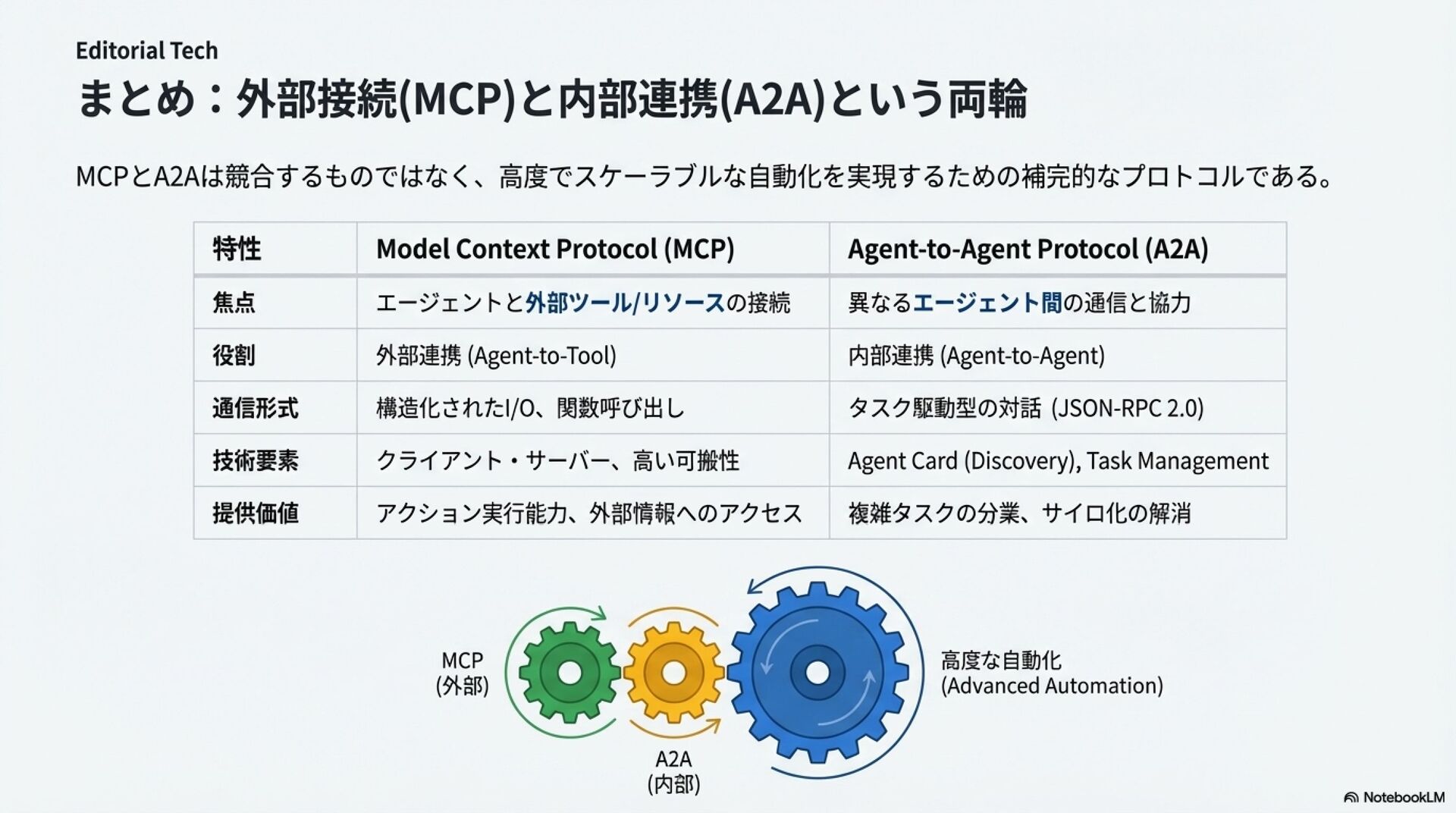 Editorial Tech

まとめ：外部接続(MCP)と内部連携(A2A)という両輪

MCPとA2Aは競合するものではなく、高度でスケーラブルな自動化を実現するための補完的なプロトコルである。

| 特性 | Model Context Protocol (MCP) | Agent-to-Agent Protocol (A2A) |
|---|---|---|
| 焦点 | エージェントと外部ツール/リソースの接続 | 異なるエージェント間の通信と協力 |
| 役割 | 外部連携 (Agent-to-Tool) | 内部連携 (Agent-to-Agent) |
| 通信形式 | 構造化されたI/O、関数呼び出し | タスク駆動型の対話 (JSON-RPC 2.0) |
| 技術要素 | クライアント・サーバー、高い可搬性 | Agent Card (Discovery), Task Management |
| 提供価値 | アクション実行能力、外部情報へのアクセス | 複雑タスクの分業、サイロ化の解消 |

MCP
(外部)

A2A
(内部)

高度な自動化
(Advanced Automation)

NotebookLM